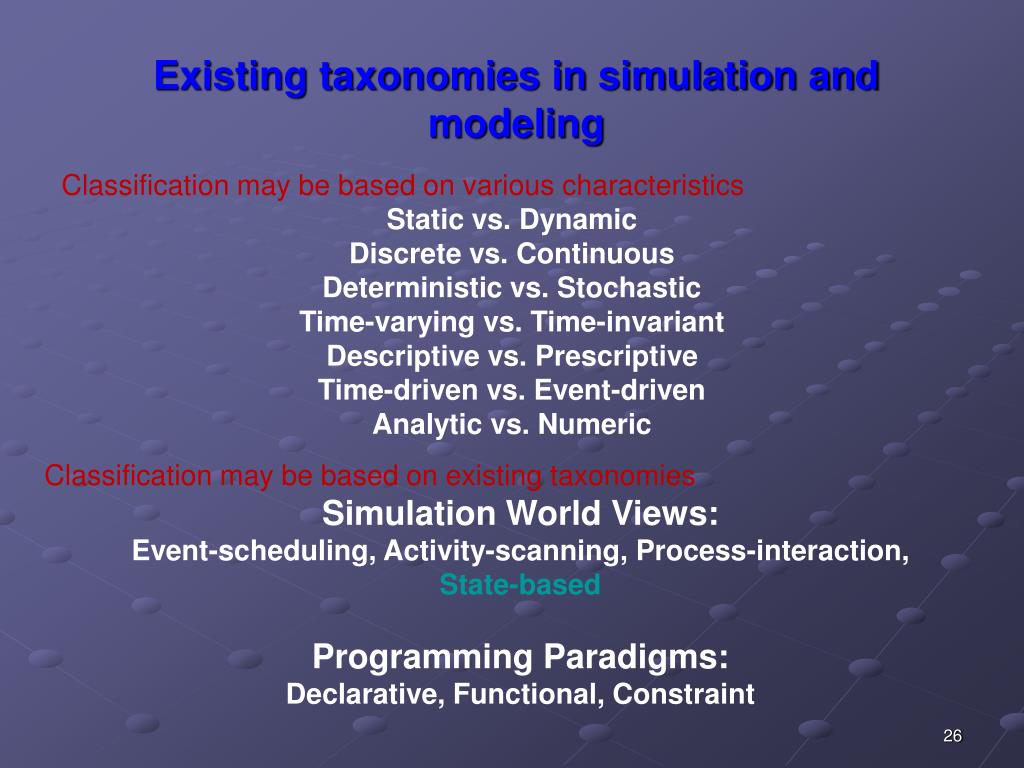 Existing taxonomies in simulation and modeling

Classification may be based on various characteristics

Static vs. Dynamic
Discrete vs. Continuous
Deterministic vs. Stochastic
Time-varying vs. Time-invariant
Descriptive vs. Prescriptive
Time-driven vs. Event-driven
Analytic vs. Numeric

Classification may be based on existing taxonomies

Simulation World Views:
Event-scheduling, Activity-scanning, Process-interaction, State-based

Programming Paradigms:
Declarative, Functional, Constraint

26